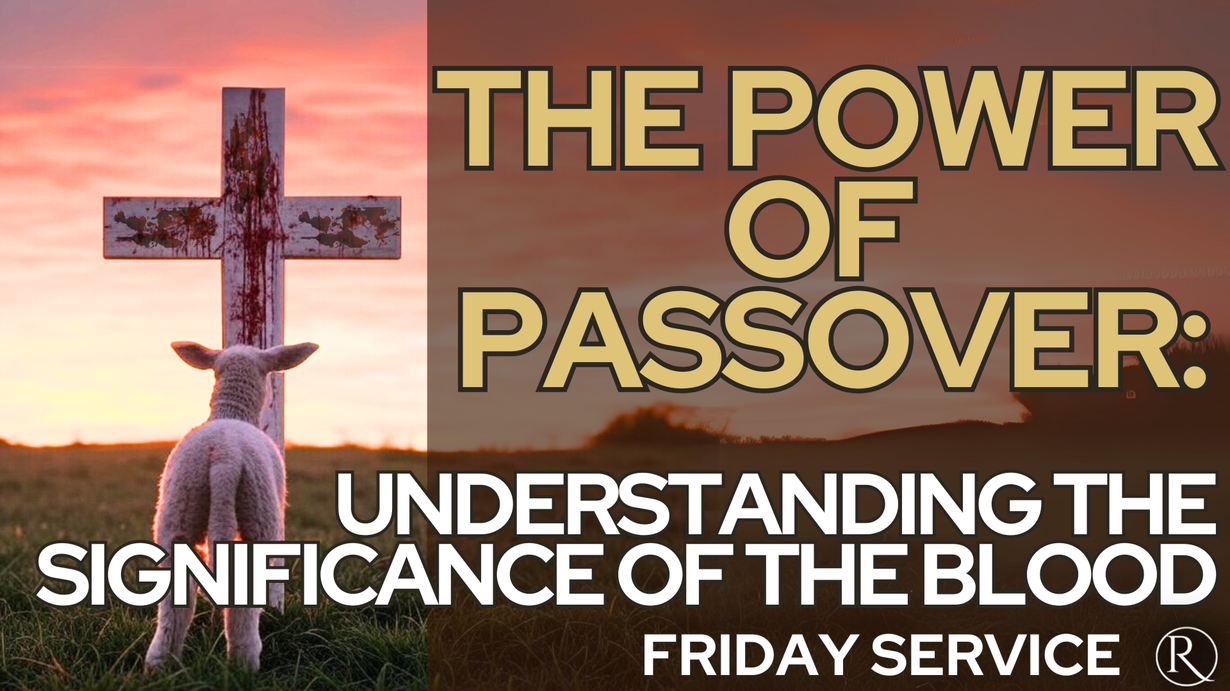 THE POWER OF PASSOVER:

UNDERSTANDING THE SIGNIFICANCE OF THE BLOOD

FRIDAY SERVICE

R